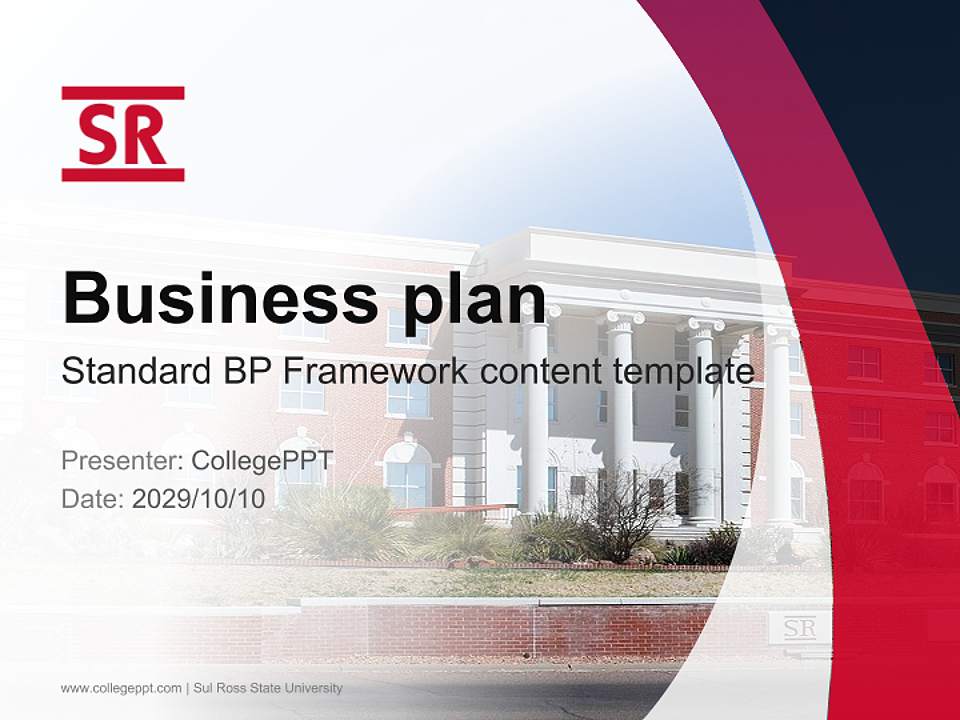 SR

Business plan

Standard BP Framework content template

Presenter: CollegePPT
Date: 2029/10/10

SR

www.collegeppt.com | Sul Ross State University